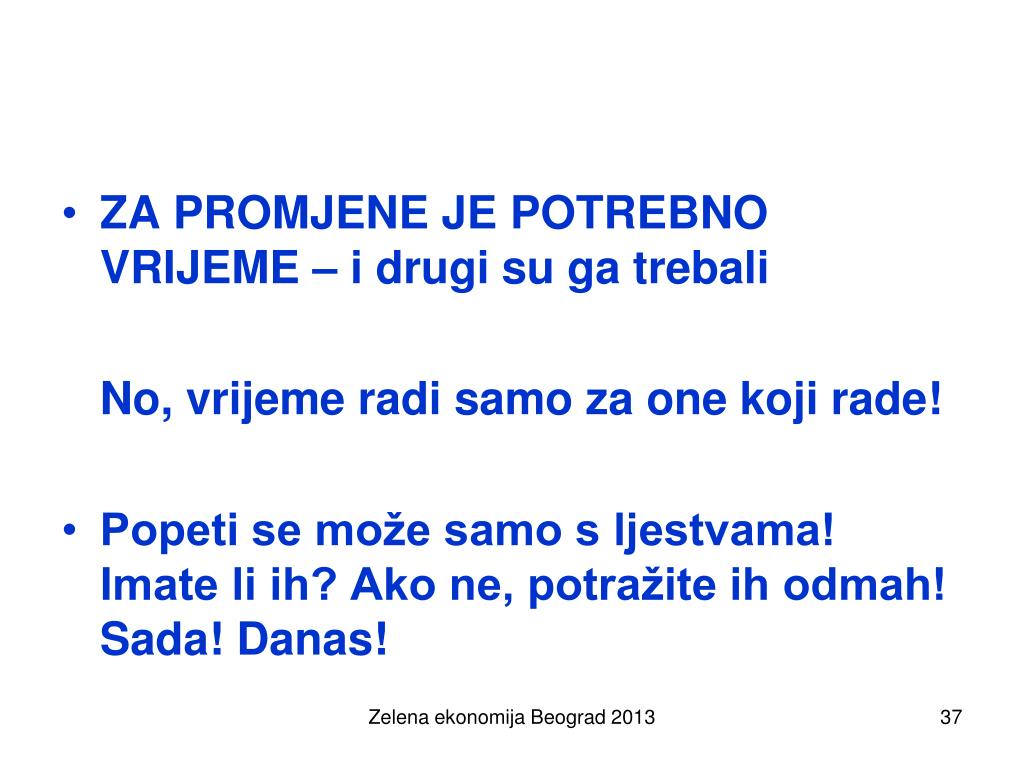 • ZA PROMJENE JE POTREBNO VRIJEME – i drugi su ga trebali

No, vrijeme radi samo za one koji rade!

• Popeti se može samo s ljestvama! Imate li ih? Ako ne, potražite ih odmah! Sada! Danas!

Zelena ekonomija Beograd 2013

37